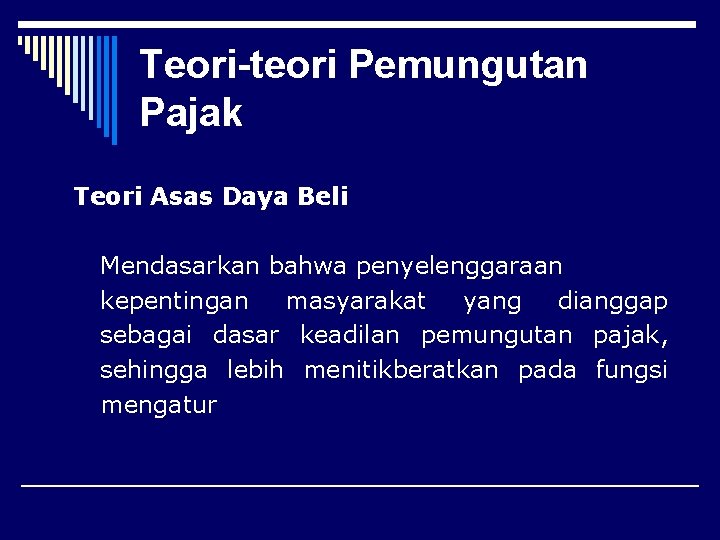 Teori-teori Pemungutan Pajak

Teori Asas Daya Beli

Mendasarkan bahwa penyelenggaraan kepentingan masyarakat yang dianggap sebagai dasar keadilan pemungutan pajak, sehingga lebih menitikberatkan pada fungsi mengatur